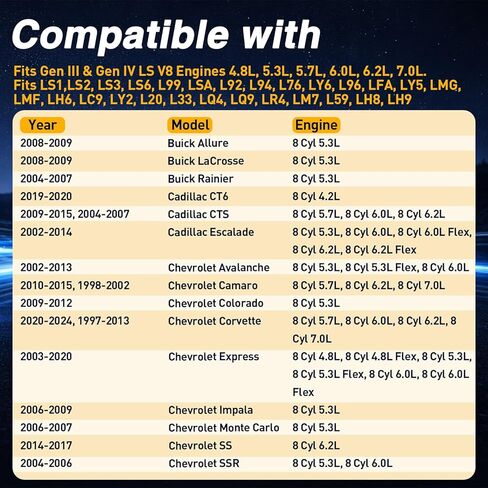 Compatible with

Fits Gen III & Gen IV LS V8 Engines 4.8L, 5.3L, 5.7L, 6.0L, 6.2L, 7.0L.
Fits LS1,LS2, LS3, LS6, L99, LSA, L92, L94, L76, LY6, L96, LFA, LY5, LMG, LMF, LH6, LC9, LY2, L20, L33, LQ4, LQ9, LR4, LM7, L59, LH8, LH9

| Year | Model | Engine |
|---|---|---|
| 2008-2009 | Buick Allure | 8 Cyl 5.3L |
| 2008-2009 | Buick LaCrosse | 8 Cyl 5.3L |
| 2004-2007 | Buick Rainier | 8 Cyl 5.3L |
| 2019-2020 | Cadillac CT6 | 8 Cyl 4.2L |
| 2009-2015, 2004-2007 | Cadillac CTS | 8 Cyl 5.7L, 8 Cyl 6.0L, 8 Cyl 6.2L |
| 2002-2014 | Cadillac Escalade | 8 Cyl 5.3L, 8 Cyl 6.0L, 8 Cyl 6.0L Flex, 8 Cyl 6.2L, 8 Cyl 6.2L Flex |
| 2002-2013 | Chevrolet Avalanche | 8 Cyl 5.3L, 8 Cyl 5.3L Flex, 8 Cyl 6.0L |
| 2010-2015, 1998-2002 | Chevrolet Camaro | 8 Cyl 5.7L, 8 Cyl 6.2L, 8 Cyl 7.0L |
| 2009-2012 | Chevrolet Colorado | 8 Cyl 5.3L |
| 2020-2024, 1997-2013 | Chevrolet Corvette | 8 Cyl 5.7L, 8 Cyl 6.0L, 8 Cyl 6.2L, 8 Cyl 7.0L |
| 2003-2020 | Chevrolet Express | 8 Cyl 4.8L, 8 Cyl 4.8L Flex, 8 Cyl 5.3L, 8 Cyl 5.3L Flex, 8 Cyl 6.0L, 8 Cyl 6.0L Flex |
| 2006-2009 | Chevrolet Impala | 8 Cyl 5.3L |
| 2006-2007 | Chevrolet Monte Carlo | 8 Cyl 5.3L |
| 2014-2017 | Chevrolet SS | 8 Cyl 6.2L |
| 2004-2006 | Chevrolet SSR | 8 Cyl 5.3L, 8 Cyl 6.0L |